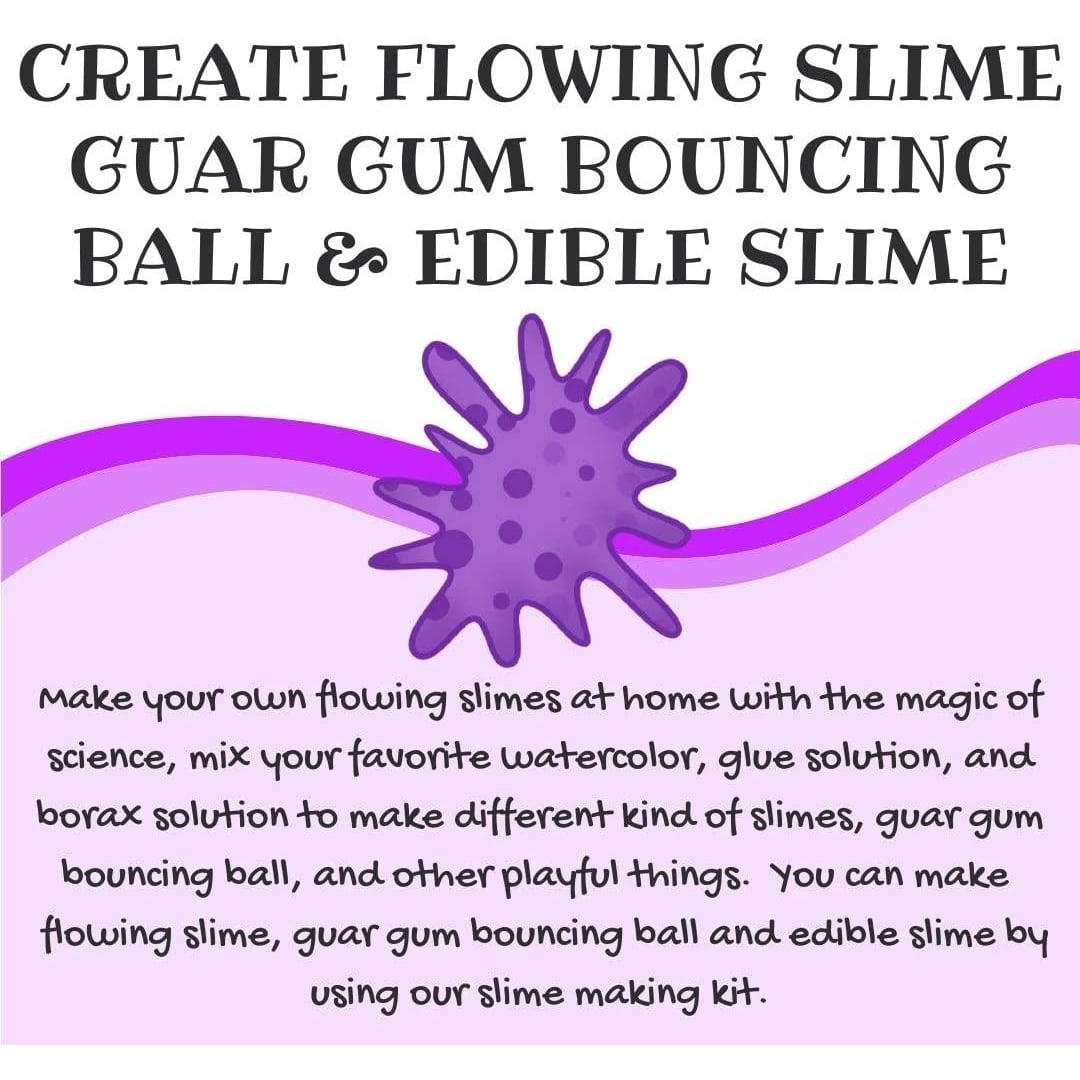 CREATE FLOWING SLIME GUAR GUM BOUNCING BALL & EDIBLE SLIME

Make your own flowing slimes at home with the magic of science, mix your favorite watercolor, glue solution, and borax solution to make different kind of slimes, guar gum bouncing ball, and other playful things. You can make flowing slime, guar gum bouncing ball and edible slime by using our slime making kit.